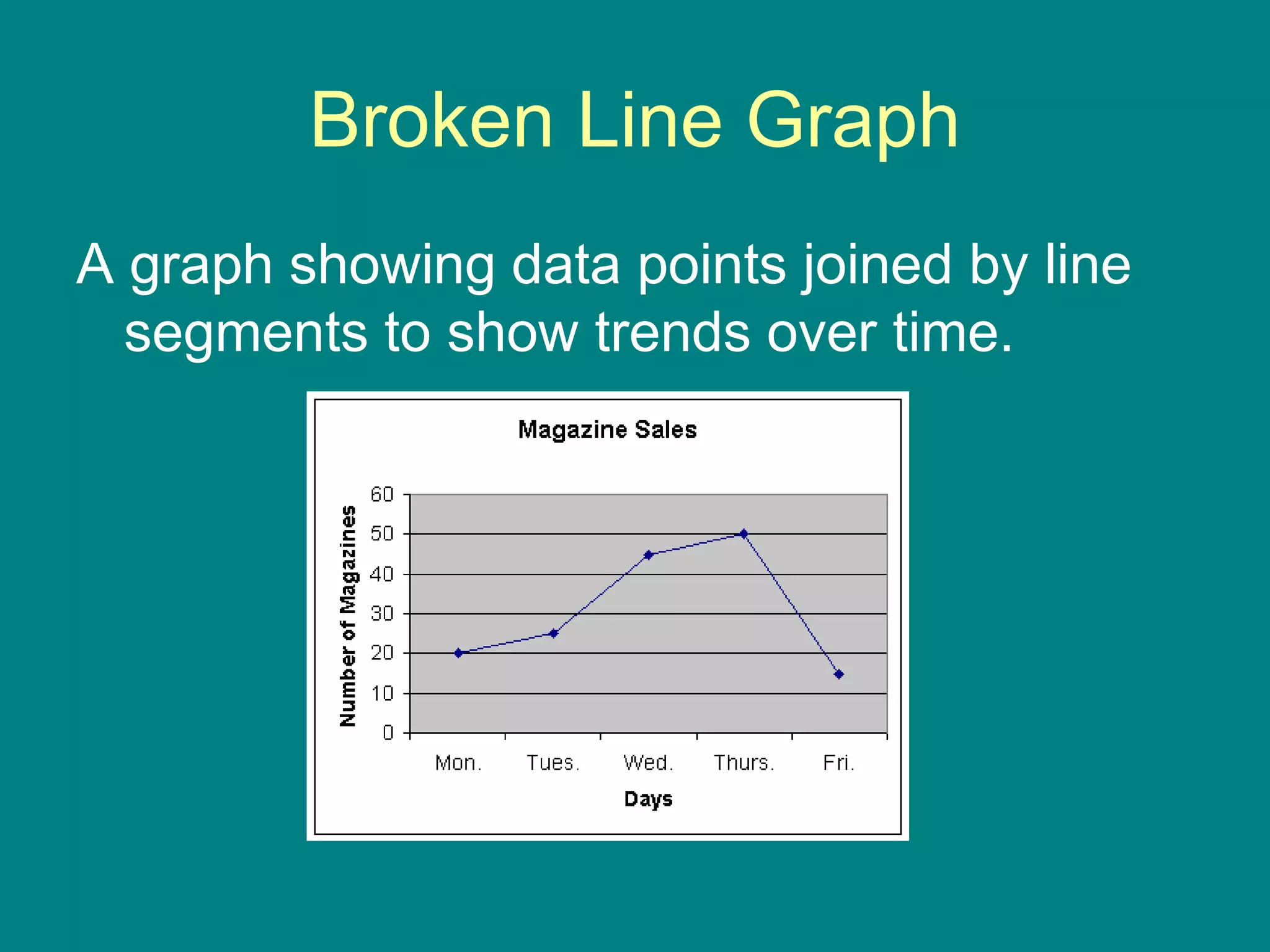 Broken Line Graph

A graph showing data points joined by line segments to show trends over time.

Magazine Sales

Number of Magazines

60
50
40
30
20
10
0

Mon. Tues. Wed. Thurs. Fri.

Days